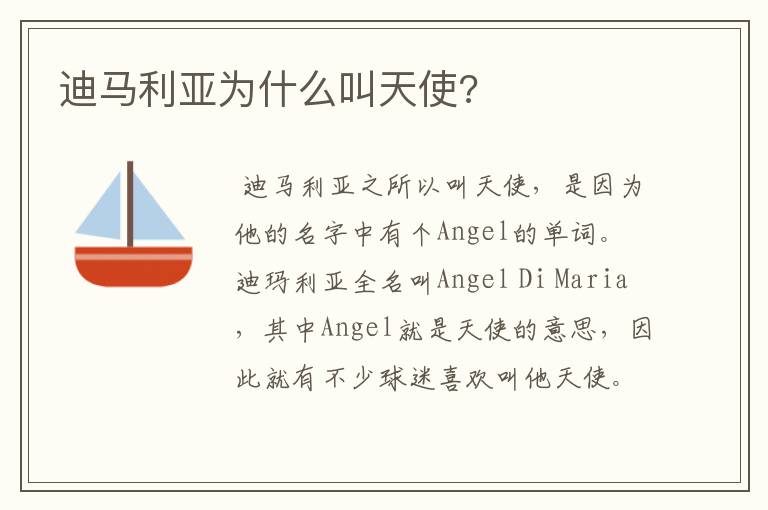 迪马利亚为什么叫天使？

迪马利亚之所以叫天使，是因为他的名字中有个Angel的单词。迪玛利亚全名叫Angel Di Maria，其中Angel就是天使的意思，因此就有不少球迷喜欢叫他天使。